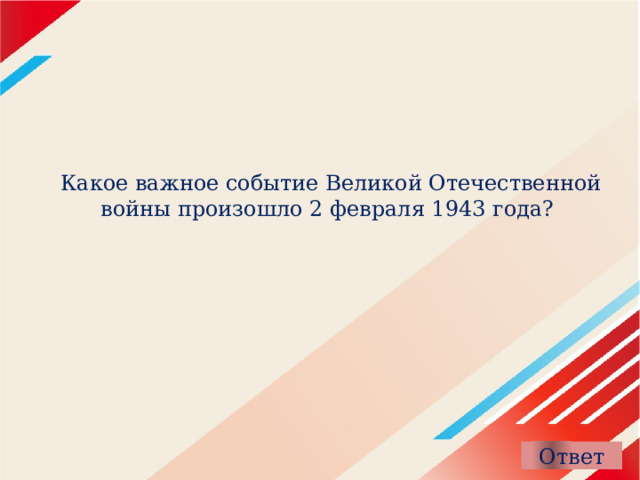 Какое важное событие Великой Отечественной войны произошло 2 февраля 1943 года?

Ответ